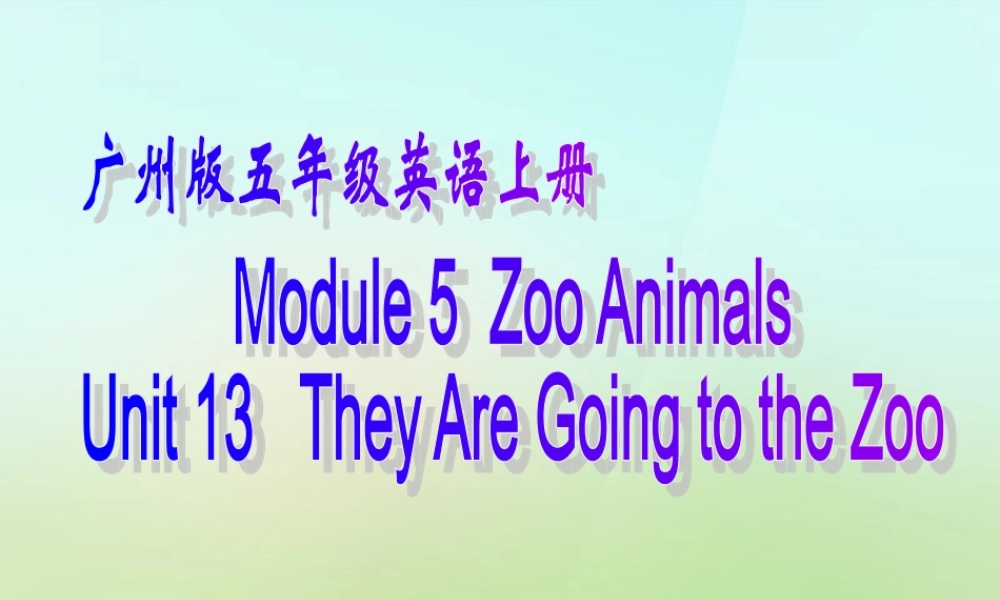 广州版五年级英语上册

Module 5 Zoo Animals
Unit 13 They Are Going to the Zoo